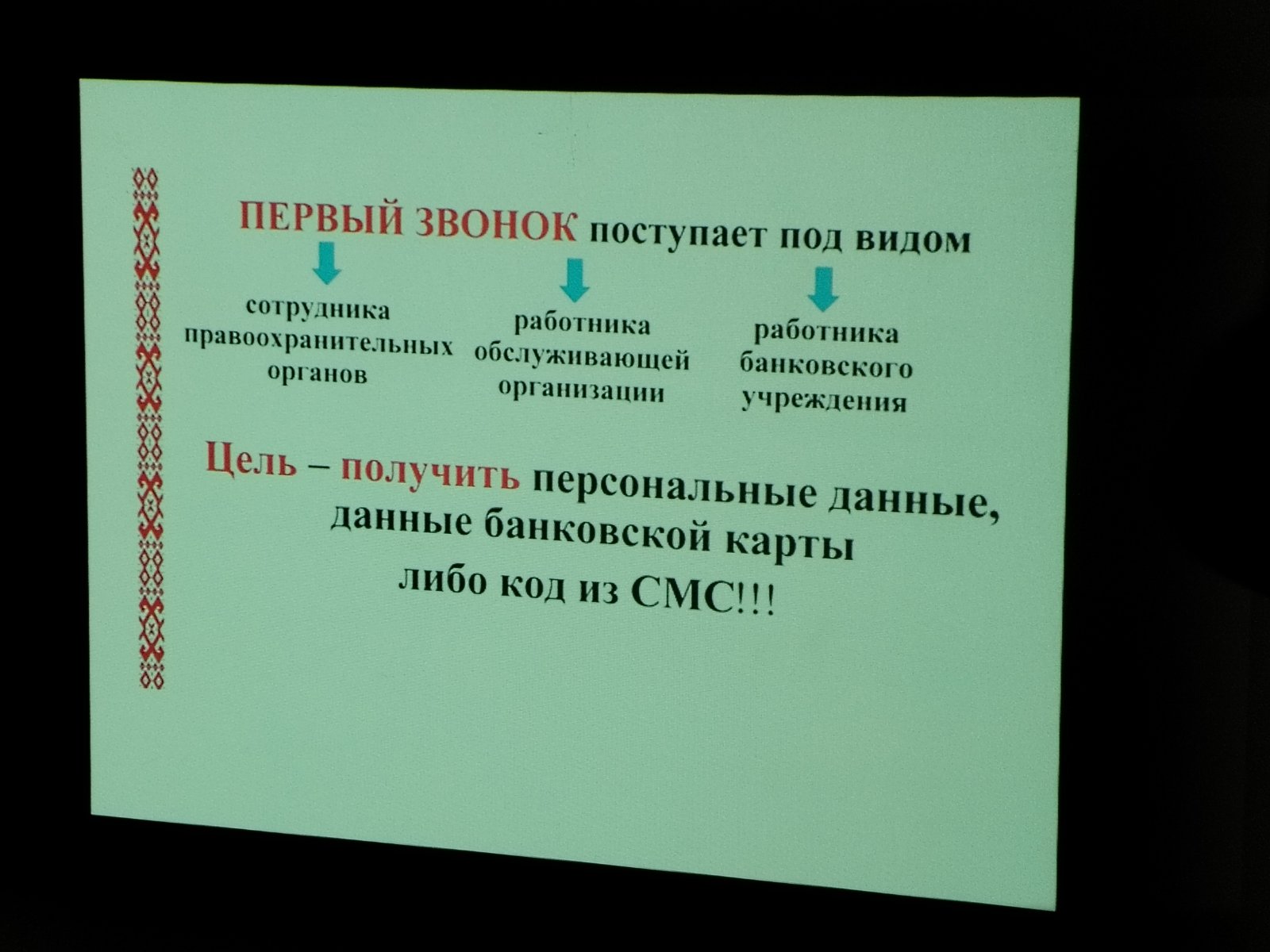 ПЕРВЫЙ ЗВОНОК поступает под видом

сотрудника правоохранительных органов

работника обслуживающей организации

работника банковского учреждения

Цель – получить персональные данные, данные банковской карты либо код из СМС!!!